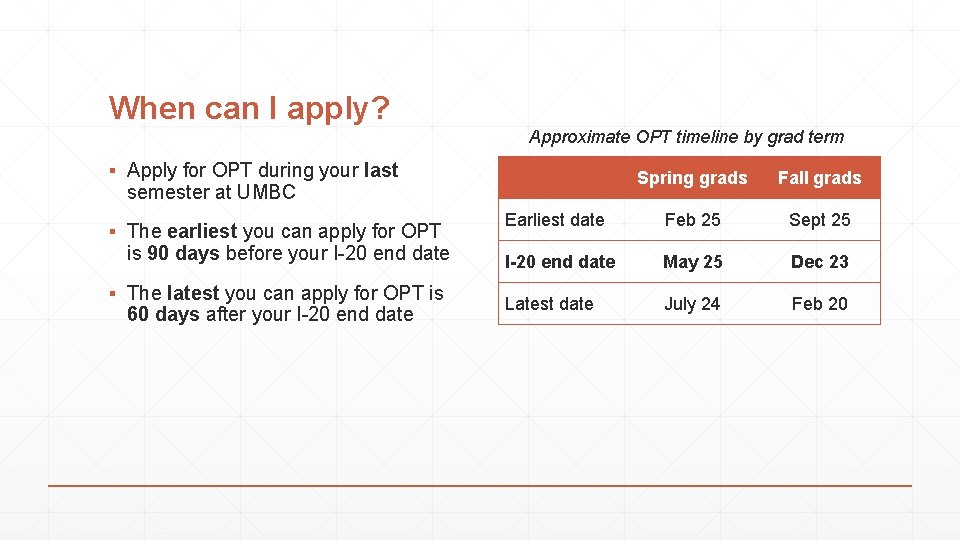 When can I apply?

▪ Apply for OPT during your last semester at UMBC

▪ The earliest you can apply for OPT is 90 days before your I-20 end date

▪ The latest you can apply for OPT is 60 days after your I-20 end date

Approximate OPT timeline by grad term

| | Spring grads | Fall grads |
|---|---|---|
| Earliest date | Feb 25 | Sept 25 |
| I-20 end date | May 25 | Dec 23 |
| Latest date | July 24 | Feb 20 |